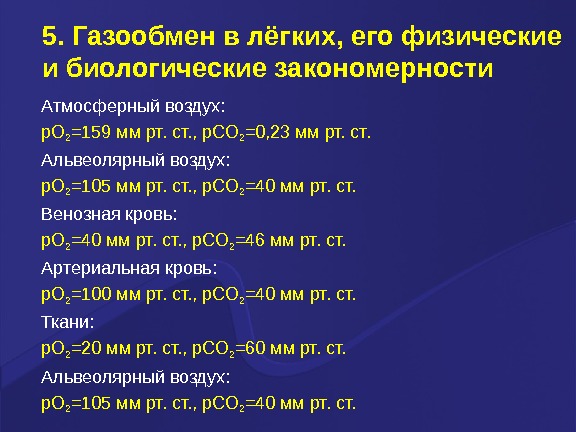 5. Газообмен в лёгких, его физические и биологические закономерности

Атмосферный воздух:

$pO_2$=159 мм рт. ст., $pCO_2$=0,23 мм рт. ст.

Альвеолярный воздух:

$pO_2$=105 мм рт. ст., $pCO_2$=40 мм рт. ст.

Венозная кровь:

$pO_2$=40 мм рт. ст., $pCO_2$=46 мм рт. ст.

Артериальная кровь:

$pO_2$=100 мм рт. ст., $pCO_2$=40 мм рт. ст.

Ткани:

$pO_2$=20 мм рт. ст., $pCO_2$=60 мм рт. ст.

Альвеолярный воздух:

$pO_2$=105 мм рт. ст., $pCO_2$=40 мм рт. ст.